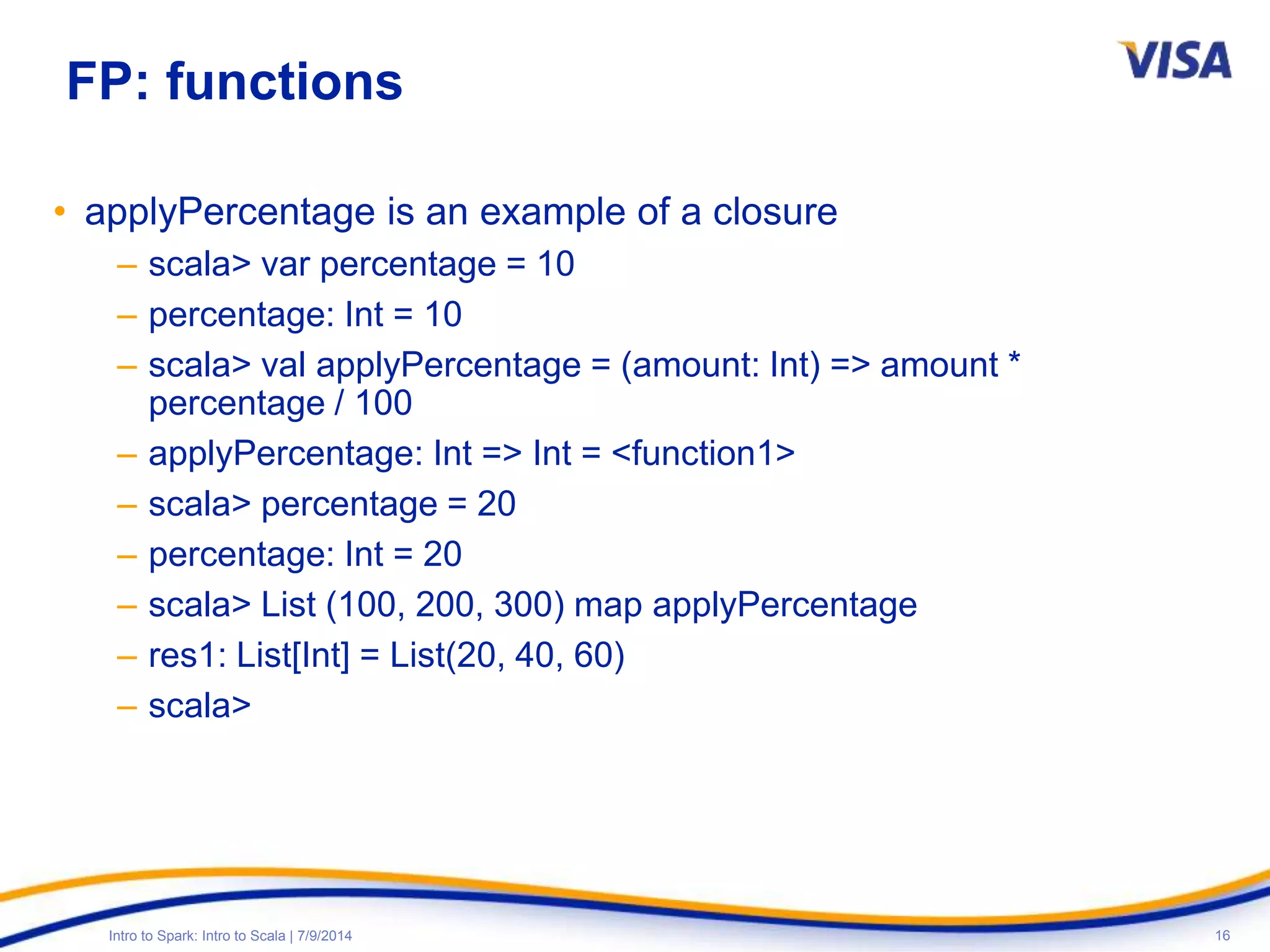 FP: functions

VISA

• applyPercentage is an example of a closure
  – scala> var percentage = 10
  – percentage: Int = 10
  – scala> val applyPercentage = (amount: Int) => amount * percentage / 100
  – applyPercentage: Int => Int = <function1>
  – scala> percentage = 20
  – percentage: Int = 20
  – scala> List (100, 200, 300) map applyPercentage
  – res1: List[Int] = List(20, 40, 60)
  – scala>

Intro to Spark: Intro to Scala | 7/9/2014

16